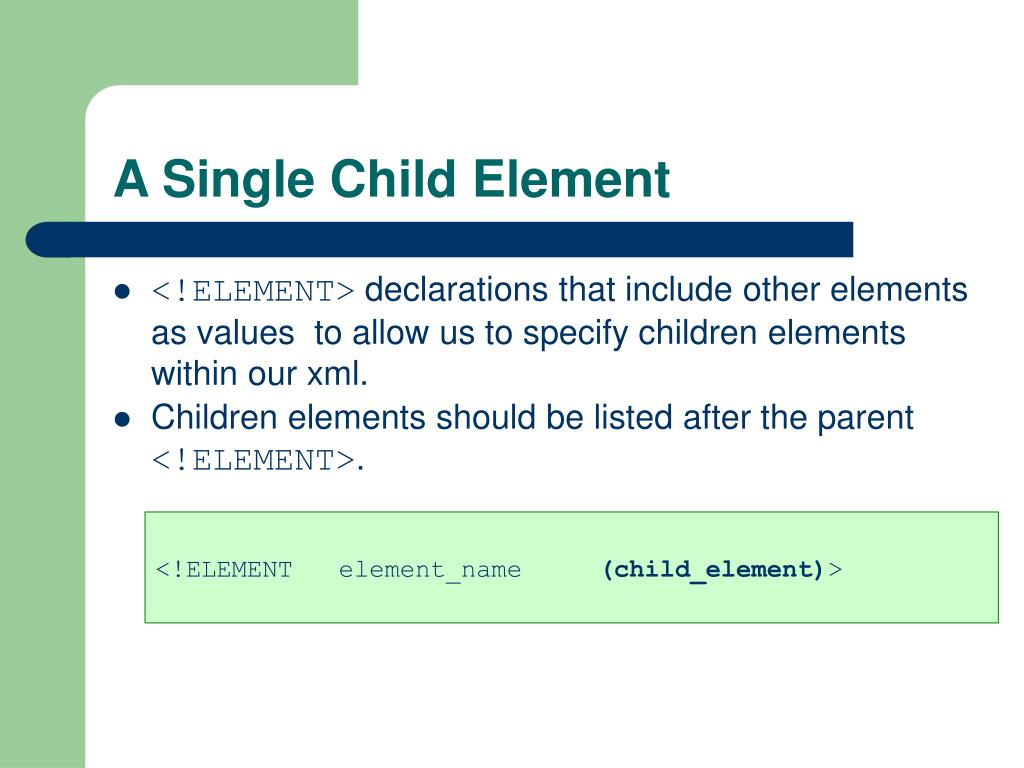 A Single Child Element

- <!ELEMENT> declarations that include other elements as values  to allow us to specify children elements within our xml.
- Children elements should be listed after the parent <!ELEMENT>.

<!ELEMENT   element_name     (child_element)>